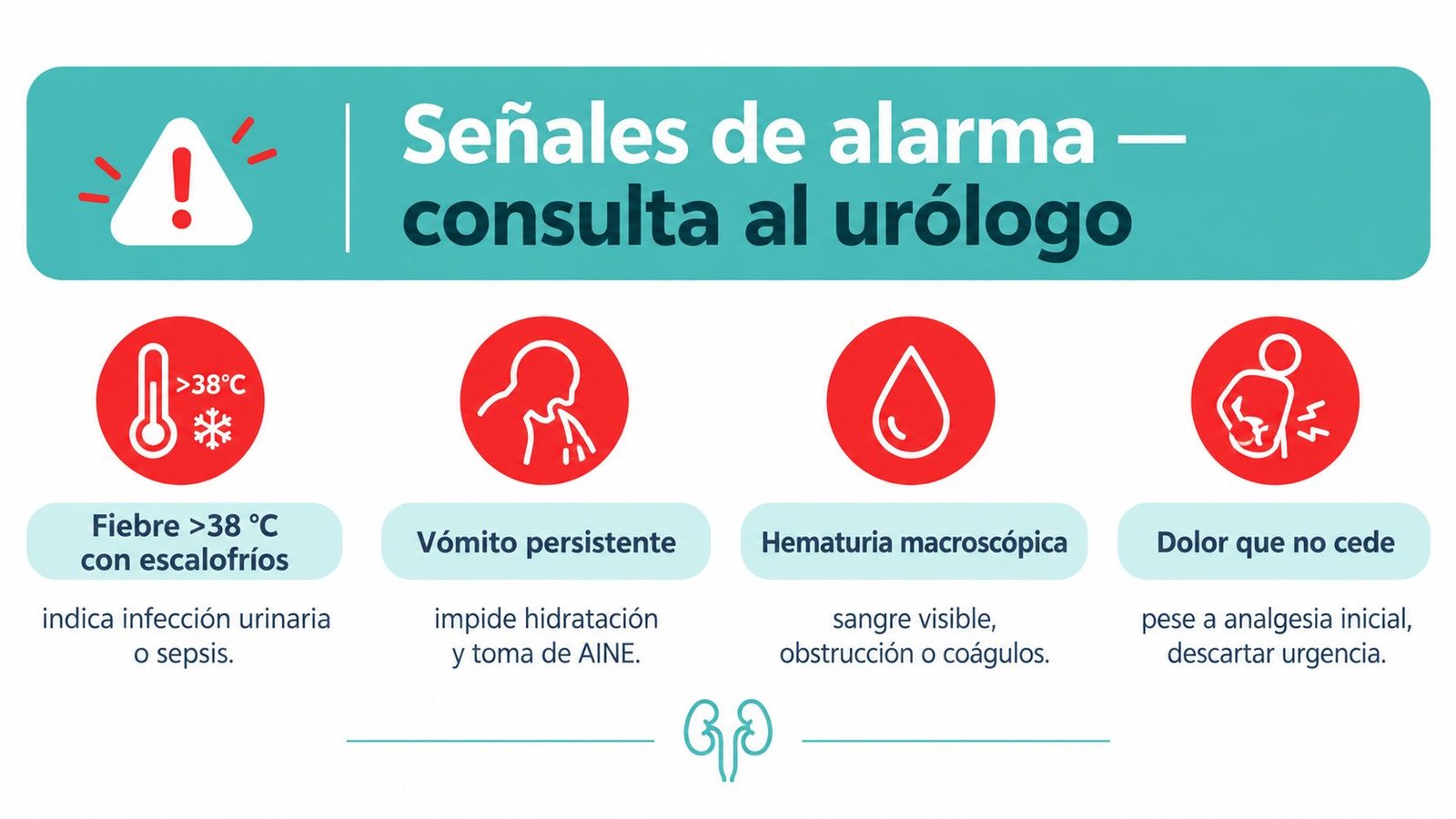 Señales de alarma — consulta al urólogo

>38°C

Fiebre >38 °C con escalofríos

indica infección urinaria o sepsis.

Vómito persistente

impide hidratación y toma de AINE.

Hematuria macroscópica

sangre visible, obstrucción o coágulos.

Dolor que no cede

pese a analgesia inicial, descartar urgencia.